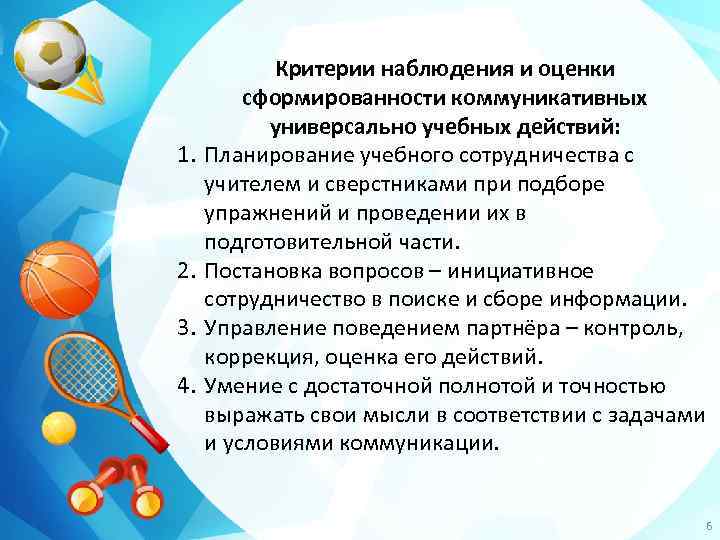 Критерии наблюдения и оценки сформированности коммуникативных универсально учебных действий:

1. Планирование учебного сотрудничества с учителем и сверстниками при подборе упражнений и проведении их в подготовительной части.
2. Постановка вопросов – инициативное сотрудничество в поиске и сборе информации.
3. Управление поведением партнёра – контроль, коррекция, оценка его действий.
4. Умение с достаточной полнотой и точностью выражать свои мысли в соответствии с задачами и условиями коммуникации.

6